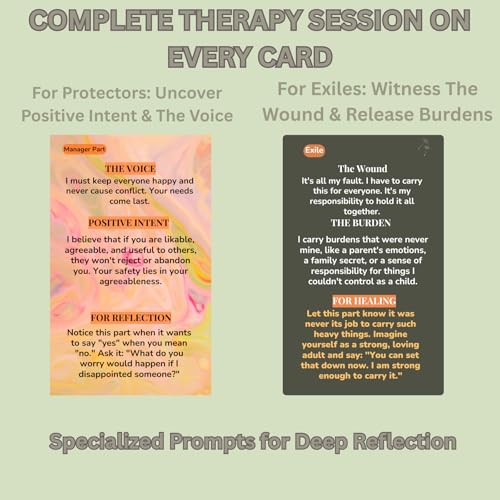 COMPLETE THERAPY SESSION ON EVERY CARD

For Protectors: Uncover Positive Intent & The Voice

Manager Part

THE VOICE

I must keep everyone happy and never cause conflict. Your needs come last.

POSITIVE INTENT

I believe that if you are likable, agreeable, and useful to others, they won't reject or abandon you. Your safety lies in your agreeableness.

FOR REFLECTION

Notice this part when it wants to say "yes" when you mean "no." Ask it: "What do you worry would happen if I disappointed someone?"

For Exiles: Witness The Wound & Release Burdens

Exile

The Wound

It's all my fault. I have to carry this for everyone. It's my responsibility to hold it all together.

THE BURDEN

I carry burdens that were never mine, like a parent's emotions, a family secret, or a sense of responsibility for things I couldn't control as a child.

FOR HEALING

Let this part know it was never its job to carry such heavy things. Imagine yourself as a strong, loving adult and say: "You can set that down now. I am strong enough to carry it."

Specialized Prompts for Deep Reflection